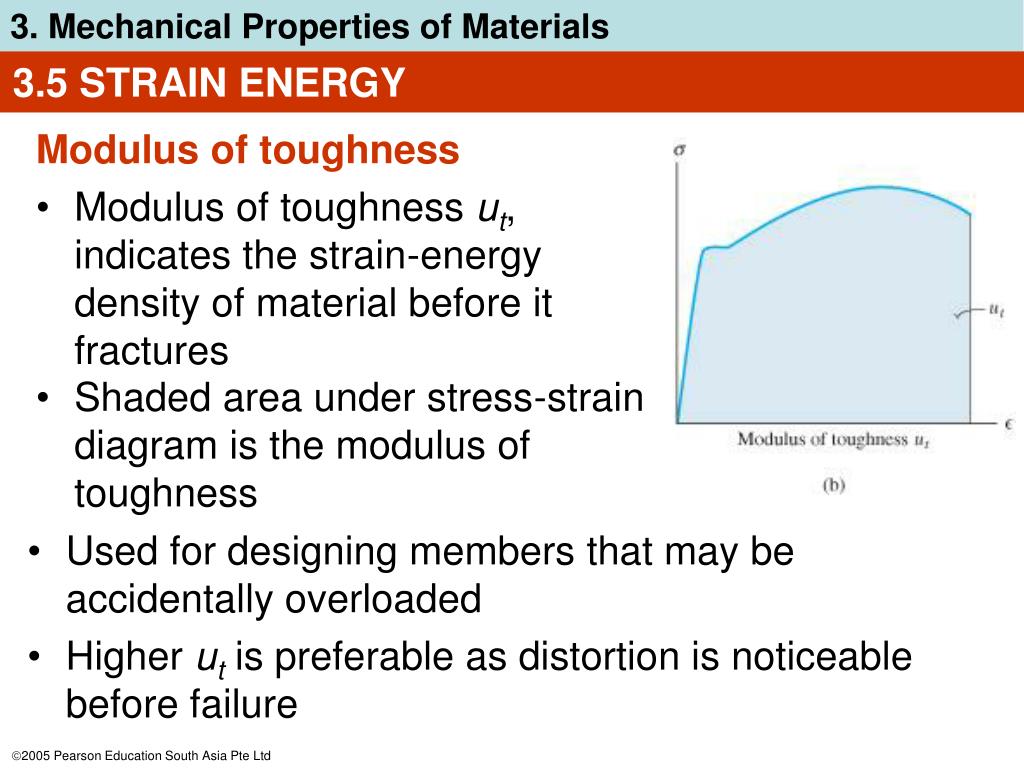 3. Mechanical Properties of Materials

3.5 STRAIN ENERGY

Modulus of toughness

• Modulus of toughness $u_t$, indicates the strain-energy density of material before it fractures

• Shaded area under stress-strain diagram is the modulus of toughness

$\sigma$

$u_t$

$\epsilon$

Modulus of toughness $u_t$

(b)

• Used for designing members that may be accidentally overloaded

• Higher $u_t$ is preferable as distortion is noticeable before failure

©2005 Pearson Education South Asia Pte Ltd